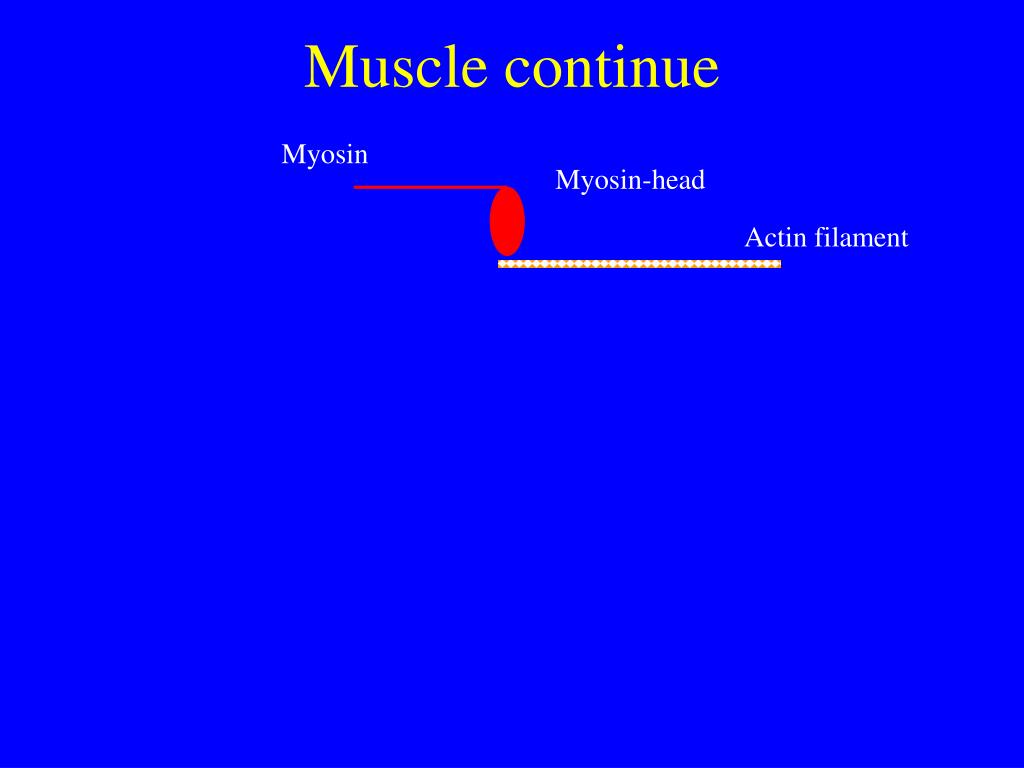 Muscle continue

Myosin

Myosin-head

Actin filament